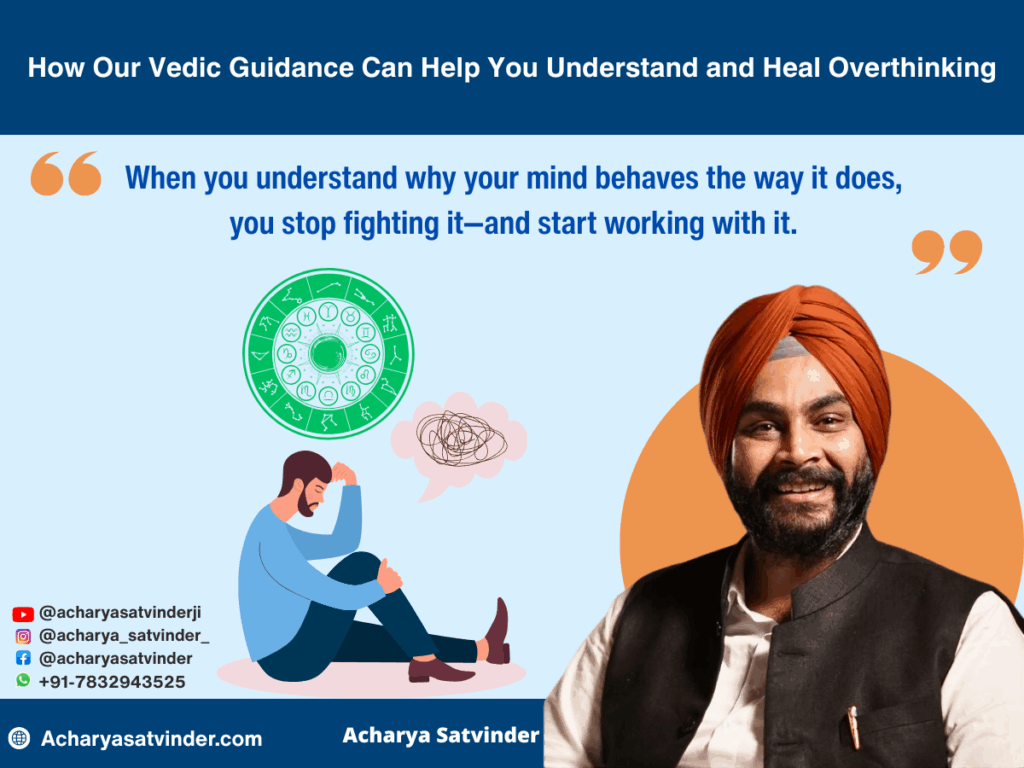 How Our Vedic Guidance Can Help You Understand and Heal Overthinking

When you understand why your mind behaves the way it does, you stop fighting it—and start working with it.

@acharyasatvinderji
@acharya_satvinder_
@acharyasatvinder
+91-7832943525

Acharyasatvinder.com

Acharya Satvinder